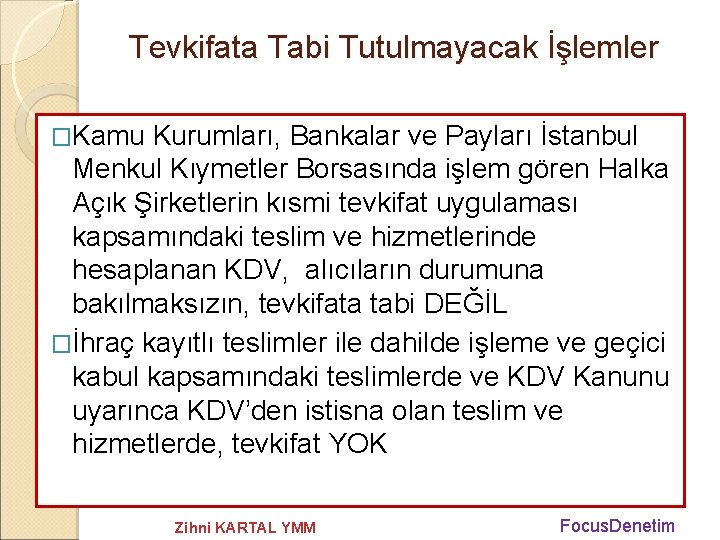 Tevkifata Tabi Tutulmayacak İşlemler

□Kamu Kurumları, Bankalar ve Payları İstanbul Menkul Kıymetler Borsasında işlem gören Halka Açık Şirketlerin kısmi tevkifat uygulaması kapsamındaki teslim ve hizmetlerinde hesaplanan KDV,  alıcıların durumuna bakılmaksızın, tevkifata tabi DEĞİL

□İhraç kayıtlı teslimler ile dahilde işleme ve geçici kabul kapsamındaki teslimlerde ve KDV Kanunu uyarınca KDV'den istisna olan teslim ve hizmetlerde, tevkifat YOK

Zihni KARTAL YMM

FocusDenetim